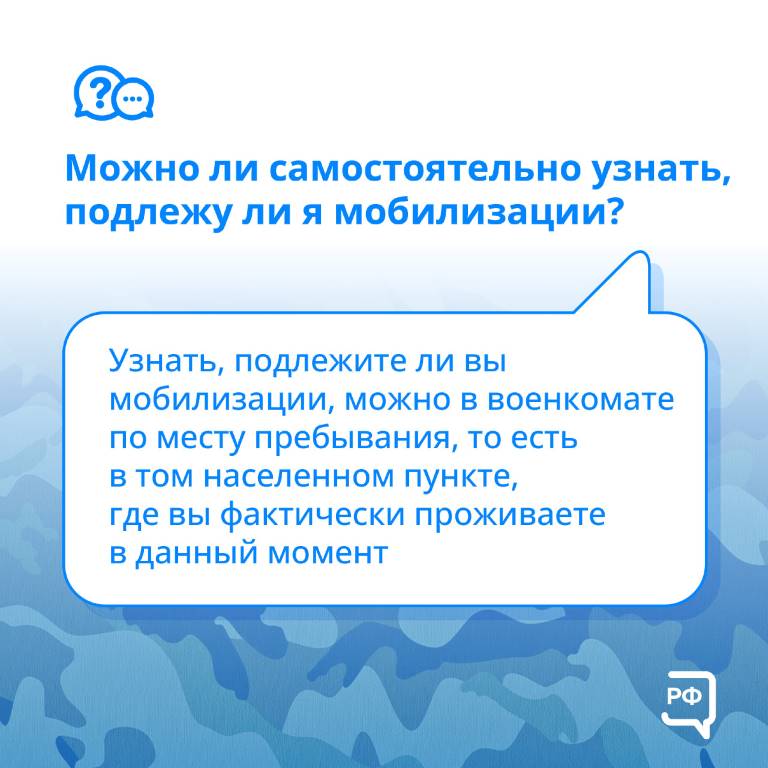 Можно ли самостоятельно узнать, подлежу ли я мобилизации?

Узнать, подлежите ли вы мобилизации, можно в военкомате по месту пребывания, то есть в том населенном пункте, где вы фактически проживаете в данный момент

РФ